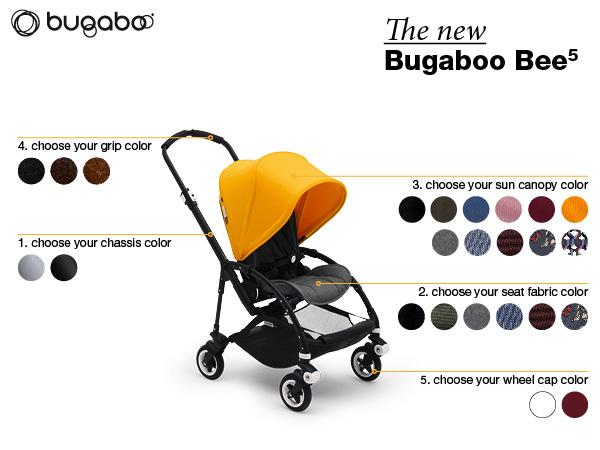 bugaboo

The new
Bugaboo Bee$^5$

4. choose your grip color

1. choose your chassis color

3. choose your sun canopy color

2. choose your seat fabric color

5. choose your wheel cap color